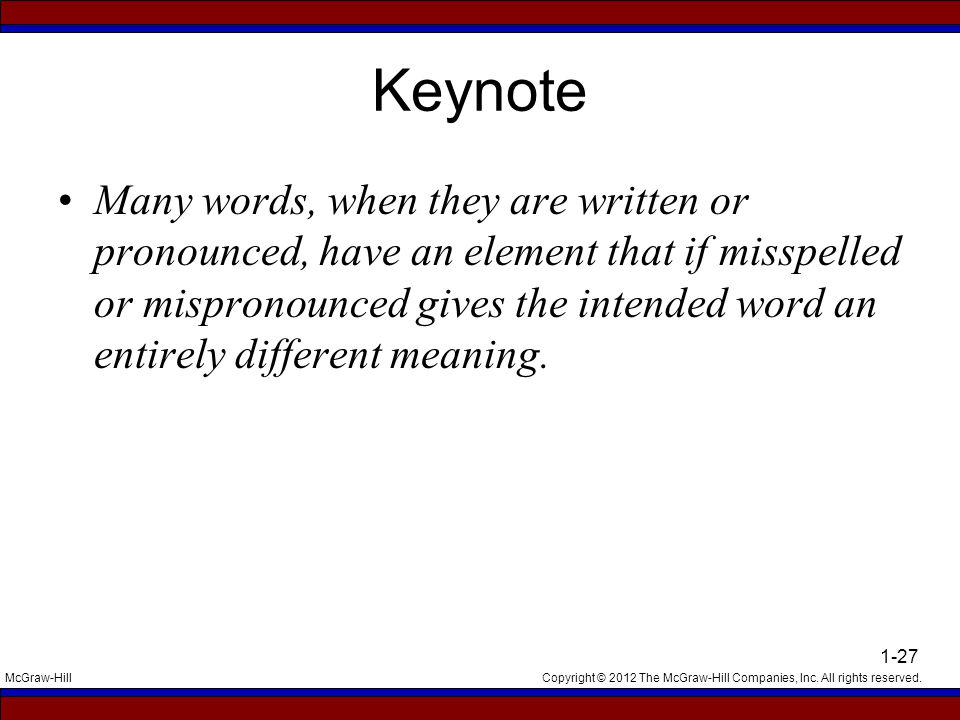 Keynote

• Many words, when they are written or pronounced, have an element that if misspelled or mispronounced gives the intended word an entirely different meaning.

1-27

McGraw-Hill

Copyright © 2012 The McGraw-Hill Companies, Inc. All rights reserved.